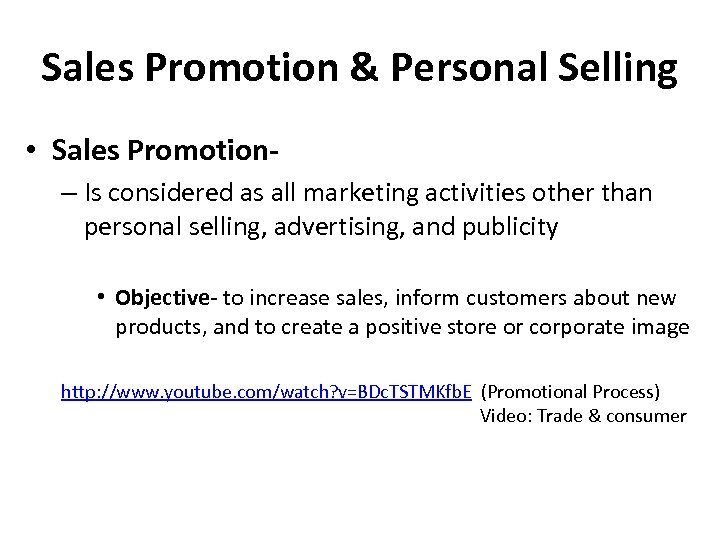 Sales Promotion & Personal Selling

• Sales Promotion-

– Is considered as all marketing activities other than personal selling, advertising, and publicity

• Objective- to increase sales, inform customers about new products, and to create a positive store or corporate image

http://www.youtube.com/watch?v=BDcTSTMKfbE (Promotional Process)
Video: Trade & consumer